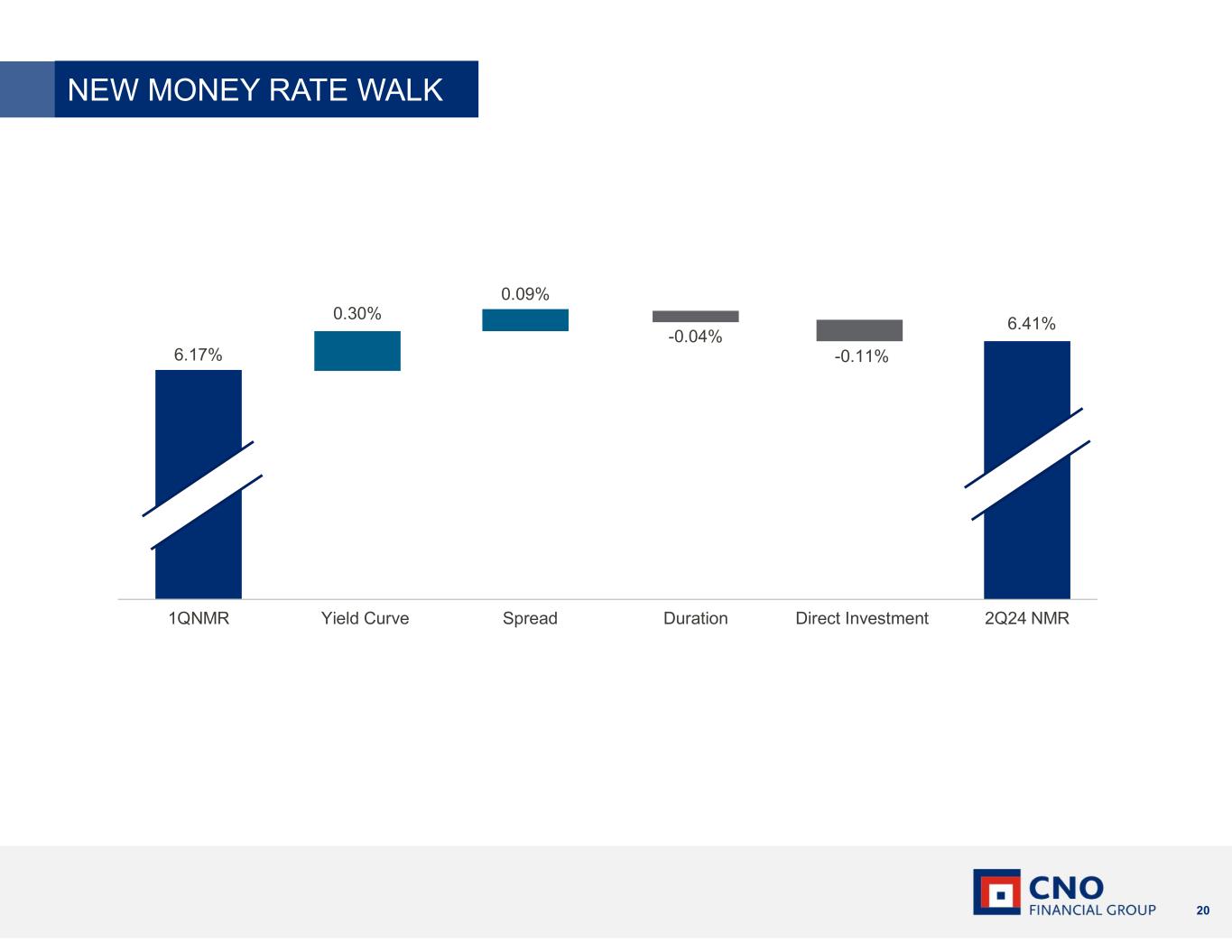 NEW MONEY RATE WALK

6.17%
0.30%
0.09%
-0.04%
-0.11%
6.41%

1QNMR
Yield Curve
Spread
Duration
Direct Investment
2Q24 NMR

CNO
FINANCIAL GROUP
20